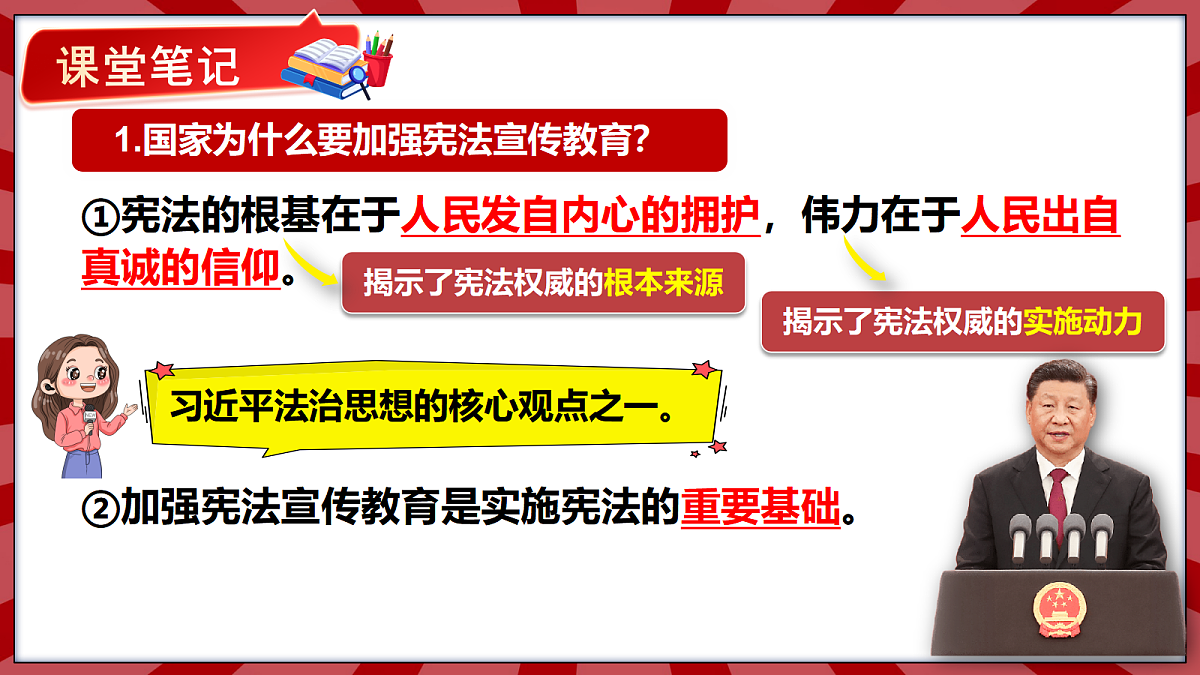 课堂笔记

1.国家为什么要加强宪法宣传教育?

①宪法的根基在于人民发自内心的拥护，伟力在于人民出自真诚的信仰。

揭示了宪法权威的根本来源

揭示了宪法权威的实施动力

习近平法治思想的核心观点之一。

②加强宪法宣传教育是实施宪法的重要基础。